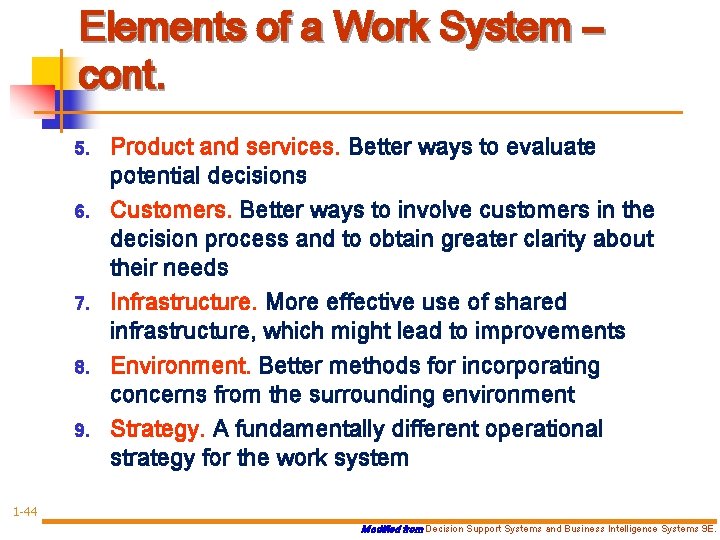 Elements of a Work System – cont.

5. Product and services. Better ways to evaluate potential decisions

6. Customers. Better ways to involve customers in the decision process and to obtain greater clarity about their needs

7. Infrastructure. More effective use of shared infrastructure, which might lead to improvements

8. Environment. Better methods for incorporating concerns from the surrounding environment

9. Strategy. A fundamentally different operational strategy for the work system

1-44

Modified from Decision Support Systems and Business Intelligence Systems 9E.